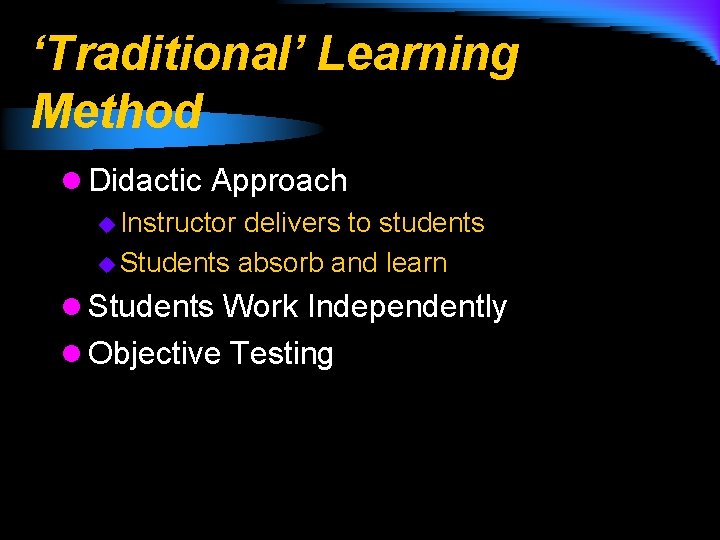 ‘Traditional’ Learning Method

- Didactic Approach
  - Instructor delivers to students
  - Students absorb and learn
- Students Work Independently
- Objective Testing